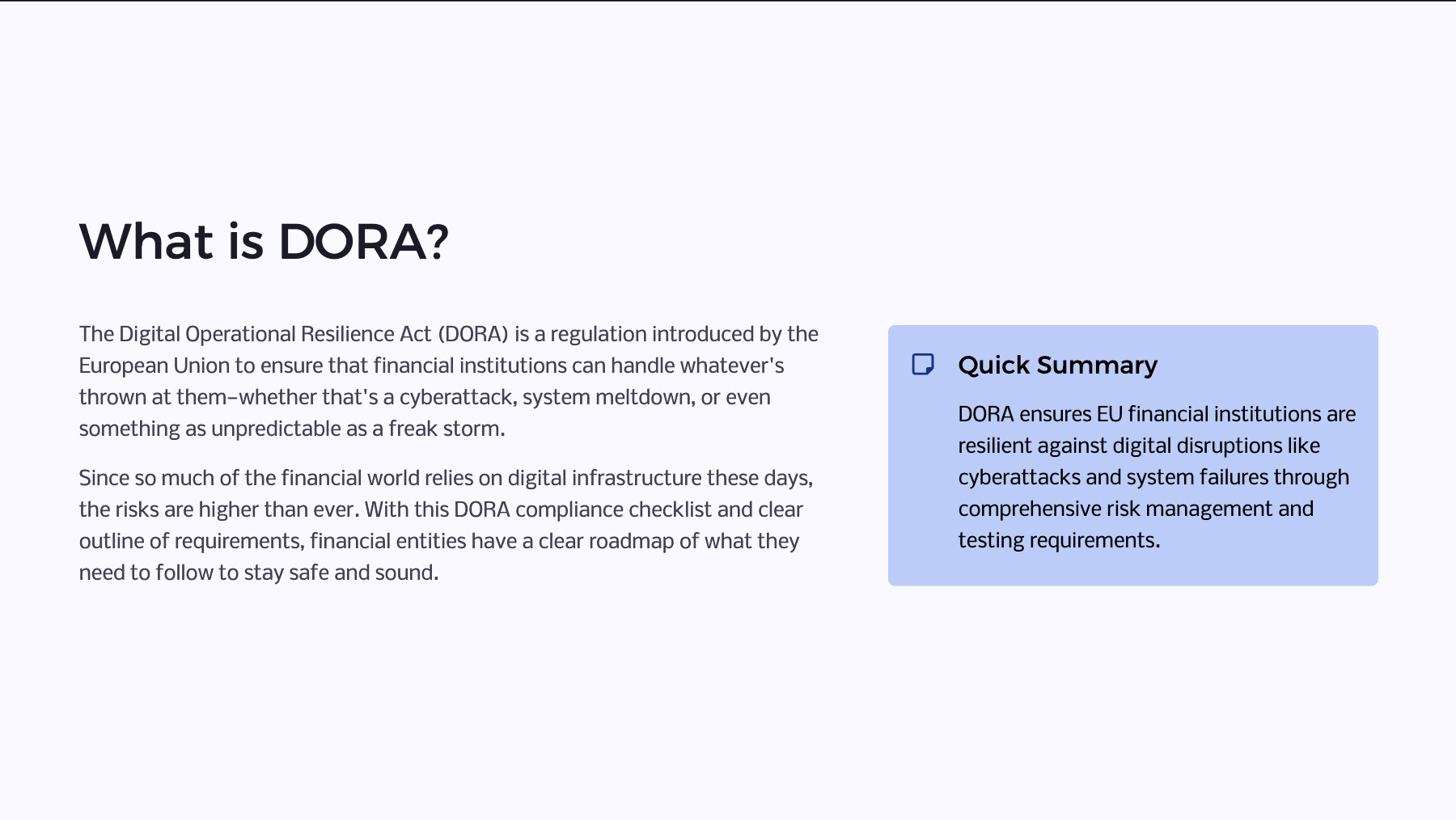 What is DORA?

The Digital Operational Resilience Act (DORA) is a regulation introduced by the European Union to ensure that financial institutions can handle whatever's thrown at them–whether that's a cyberattack, system meltdown, or even something as unpredictable as a freak storm.

Since so much of the financial world relies on digital infrastructure these days, the risks are higher than ever. With this DORA compliance checklist and clear outline of requirements, financial entities have a clear roadmap of what they need to follow to stay safe and sound.

Quick Summary

DORA ensures EU financial institutions are resilient against digital disruptions like cyberattacks and system failures through comprehensive risk management and testing requirements.